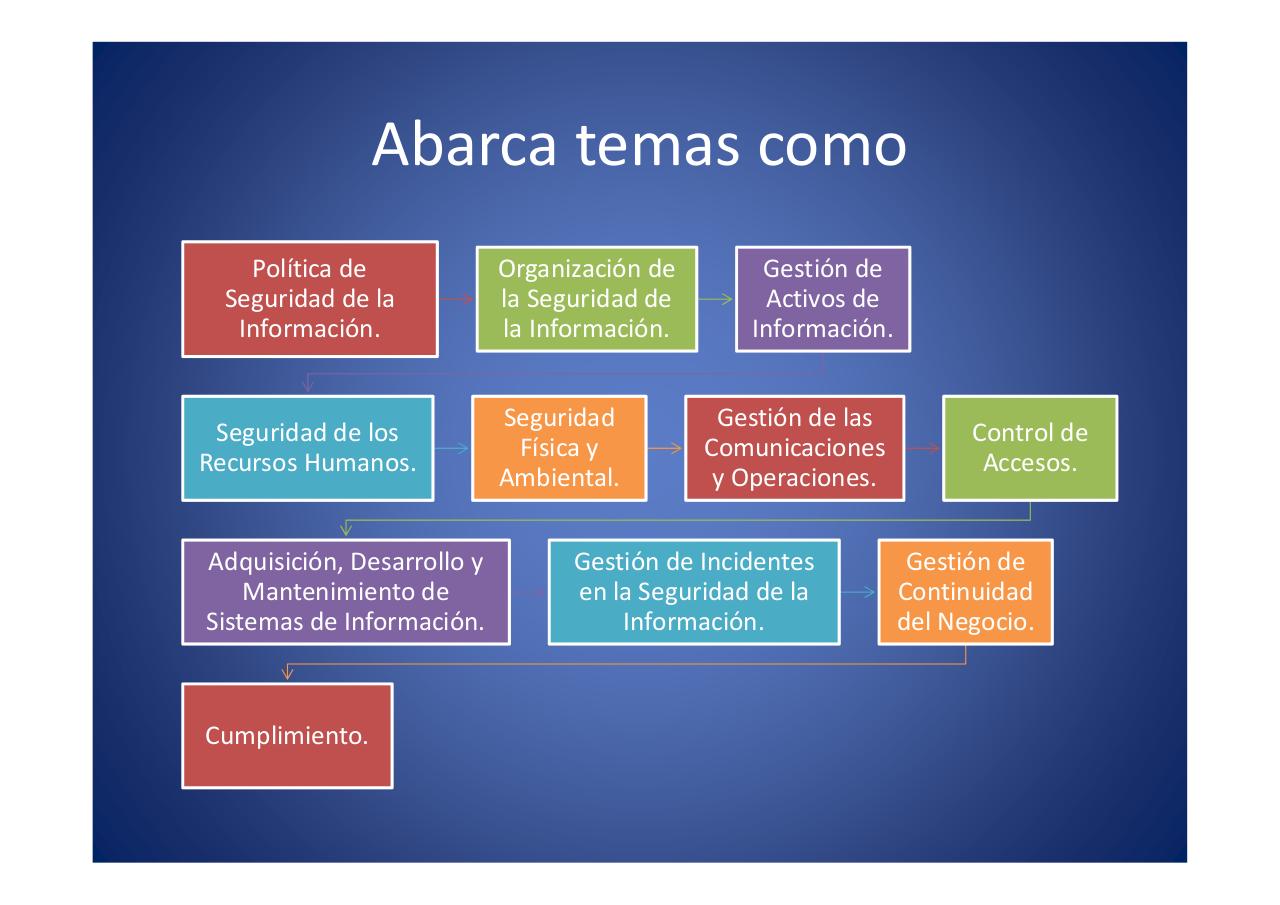 Abarca temas como

Política de Seguridad de la Información.

Organización de la Seguridad de la Información.

Gestión de Activos de Información.

Seguridad de los Recursos Humanos.

Seguridad Física y Ambiental.

Gestión de las Comunicaciones y Operaciones.

Control de Accesos.

Adquisición, Desarrollo y Mantenimiento de Sistemas de Información.

Gestión de Incidentes en la Seguridad de la Información.

Gestión de Continuidad del Negocio.

Cumplimiento.